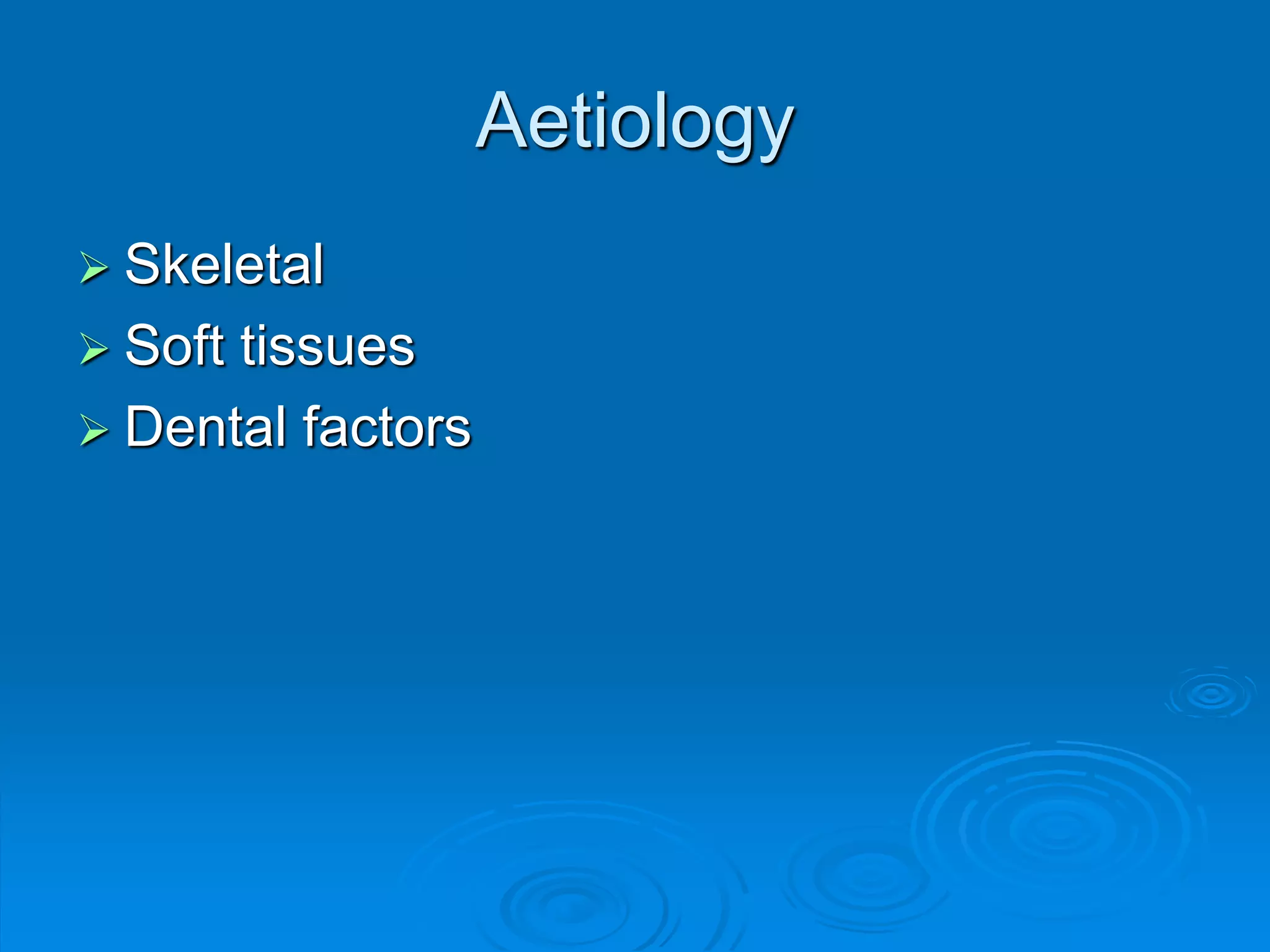 Aetiology

➢ Skeletal
➢ Soft tissues
➢ Dental factors